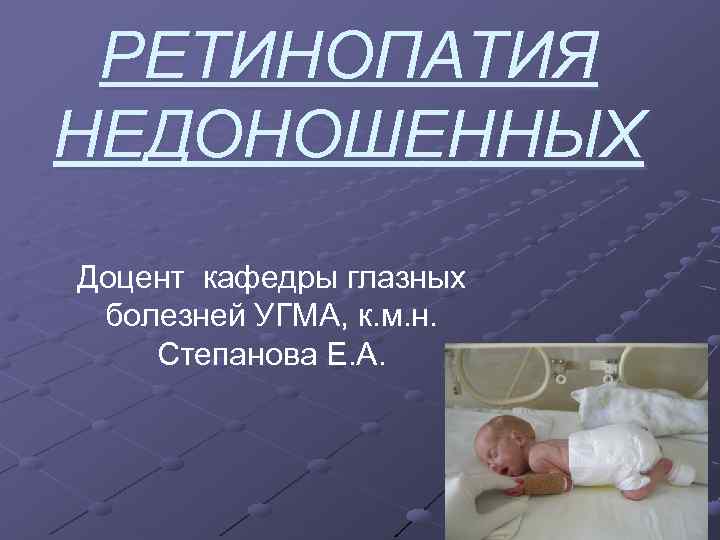 РЕТИНОПАТИЯ НЕДОНОШЕННЫХ

Доцент  кафедры глазных болезней УГМА, к.м.н. Степанова Е.А.